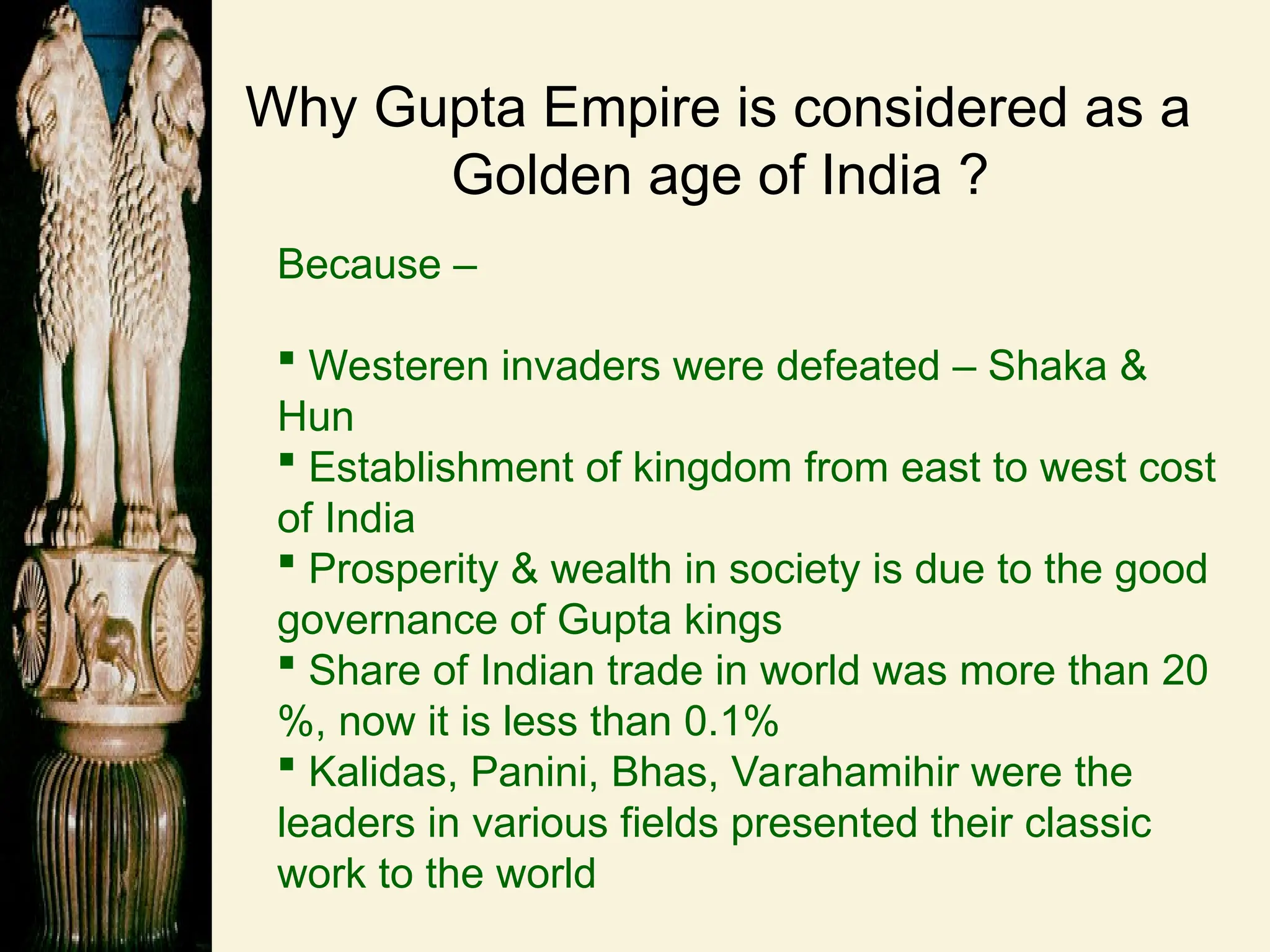 Why Gupta Empire is considered as a Golden age of India ?

Because –

▪ Westeren invaders were defeated – Shaka & Hun
▪ Establishment of kingdom from east to west cost of India
▪ Prosperity & wealth in society is due to the good governance of Gupta kings
▪ Share of Indian trade in world was more than 20 %, now it is less than 0.1%
▪ Kalidas, Panini, Bhas, Varahamihir were the leaders in various fields presented their classic work to the world